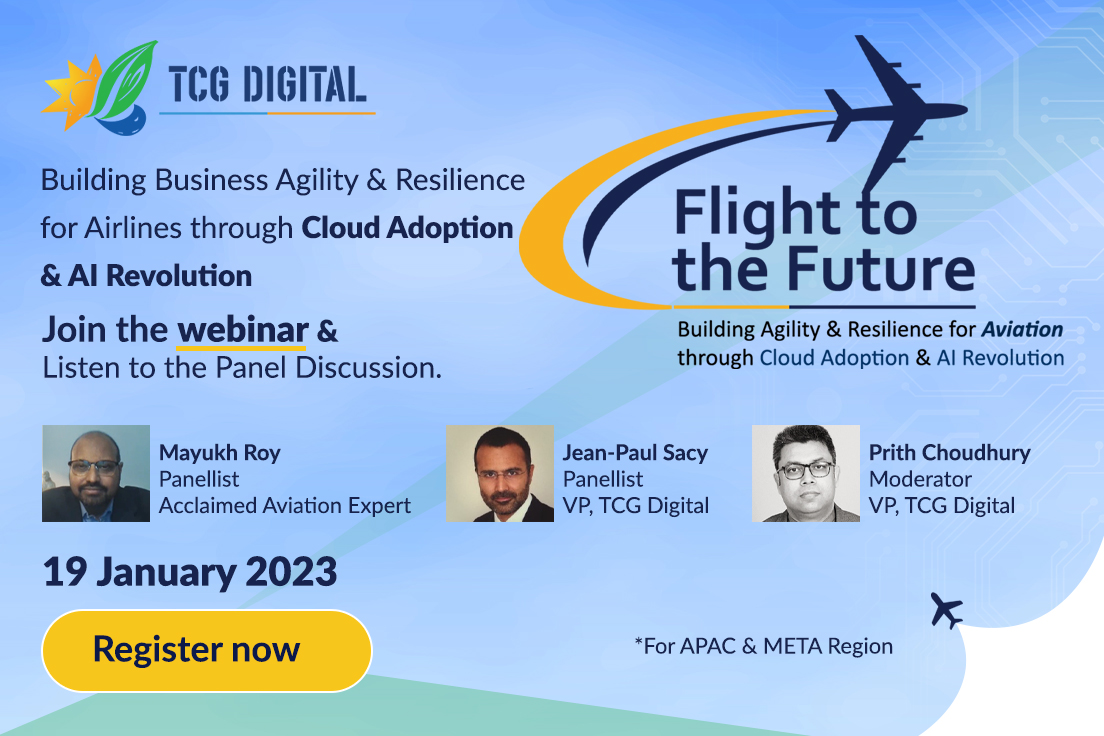 TCG DIGITAL

Building Business Agility & Resilience for Airlines through Cloud Adoption & AI Revolution

Join the webinar & Listen to the Panel Discussion.

Flight to the Future

Building Agility & Resilience for Aviation through Cloud Adoption & AI Revolution

Mayukh Roy
Panellist
Acclaimed Aviation Expert

Jean-Paul Sacy
Panellist
VP, TCG Digital

Prith Choudhury
Moderator
VP, TCG Digital

19 January 2023

Register now

*For APAC & META Region